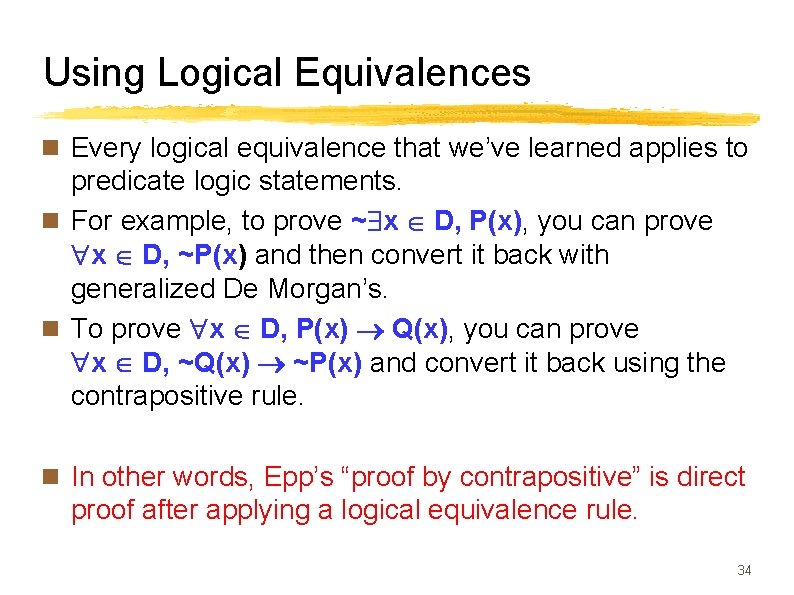 Using Logical Equivalences

Every logical equivalence that we've learned applies to predicate logic statements.

For example, to prove $\sim\exists x \in D, P(x)$, you can prove $\forall x \in D, \sim P(x)$ and then convert it back with generalized De Morgan's.

To prove $\forall x \in D, P(x) \rightarrow Q(x)$, you can prove $\forall x \in D, \sim Q(x) \rightarrow \sim P(x)$ and convert it back using the contrapositive rule.

In other words, Epp's "proof by contrapositive" is direct proof after applying a logical equivalence rule.

34